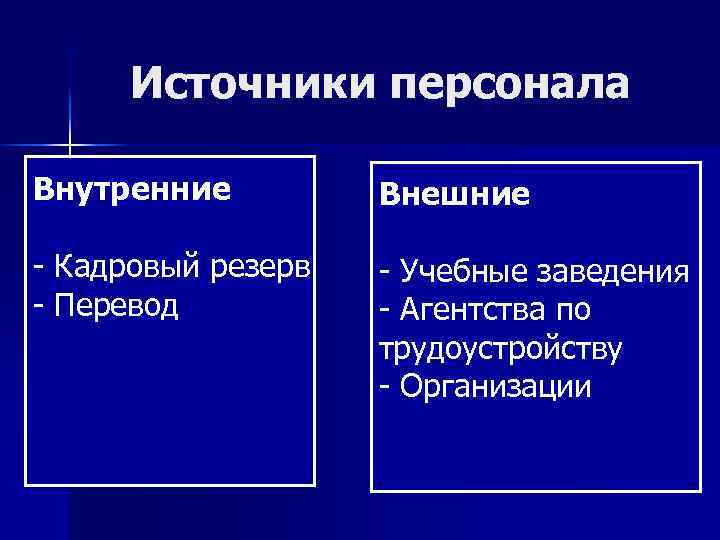 Источники персонала

Внутренние

- Кадровый резерв
- Перевод

Внешние

- Учебные заведения
- Агентства по трудоустройству
- Организации